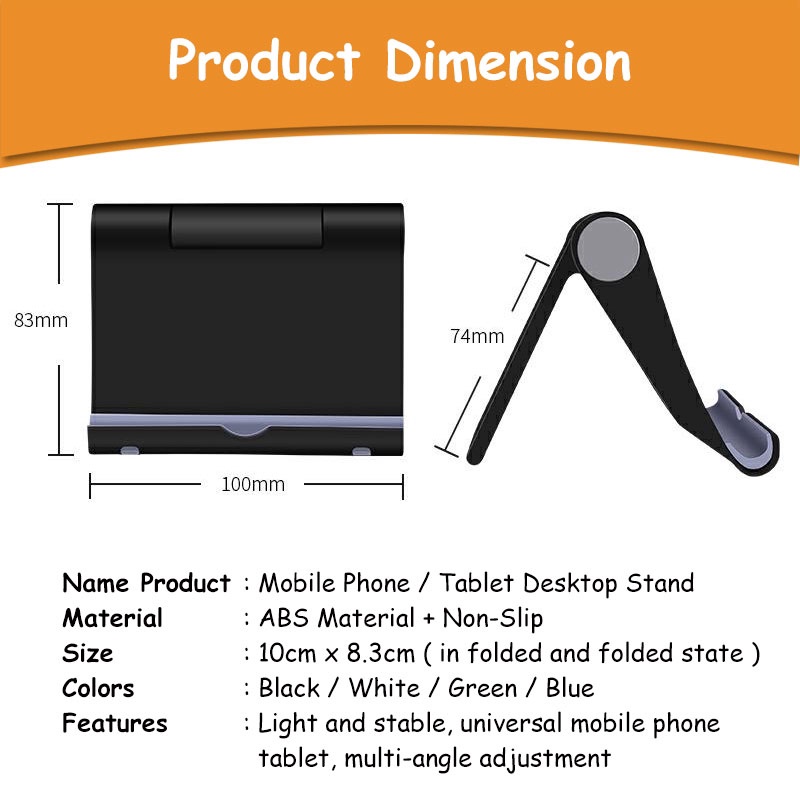 Product Dimension

83mm

100mm

74mm

Name Product : Mobile Phone / Tablet Desktop Stand
Material : ABS Material + Non-Slip
Size : 10cm x 8.3cm ( in folded and folded state )
Colors : Black / White / Green / Blue
Features : Light and stable, universal mobile phone tablet, multi-angle adjustment